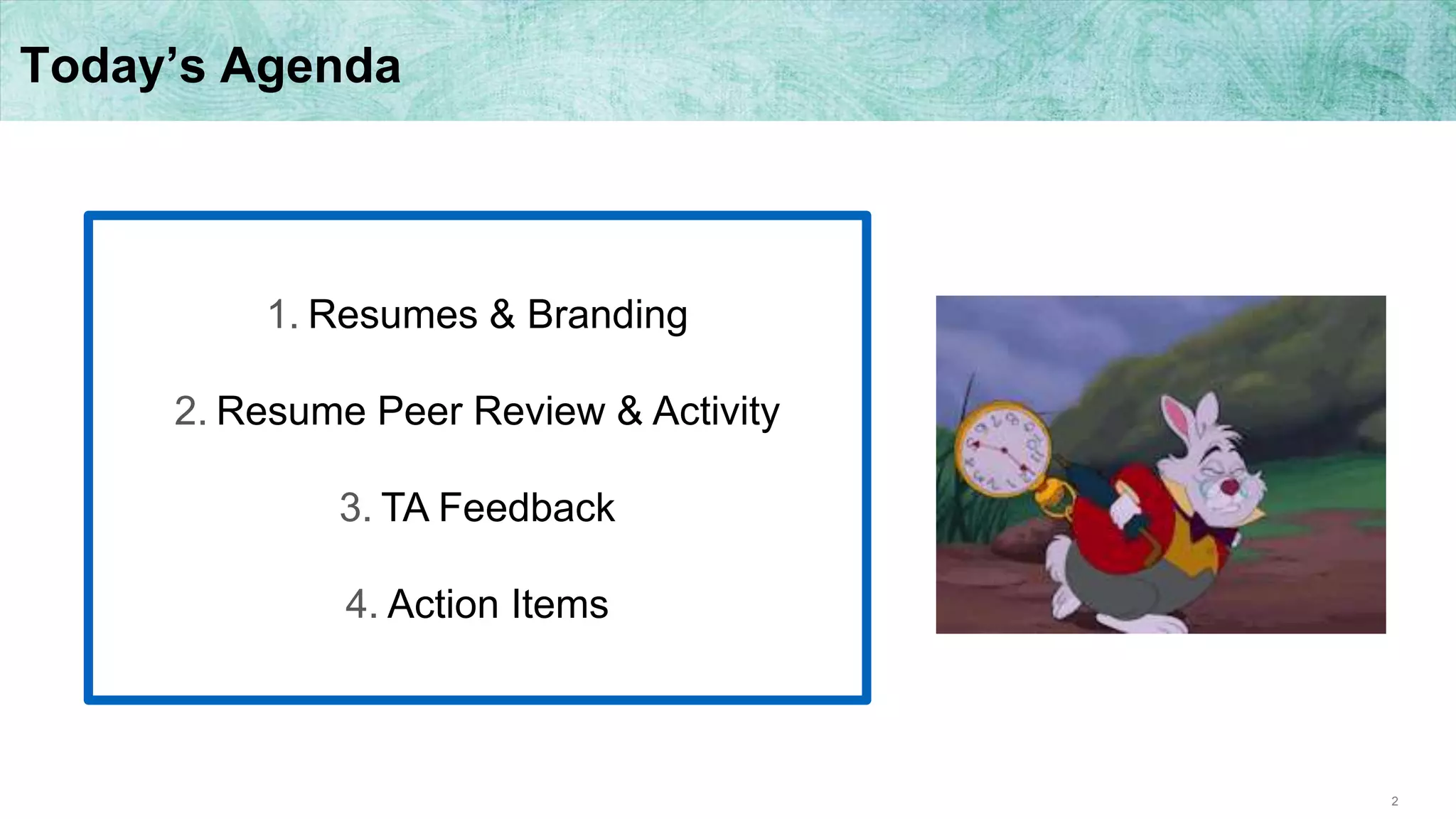 Today's Agenda

1. Resumes & Branding

2. Resume Peer Review & Activity

3. TA Feedback

4. Action Items

2